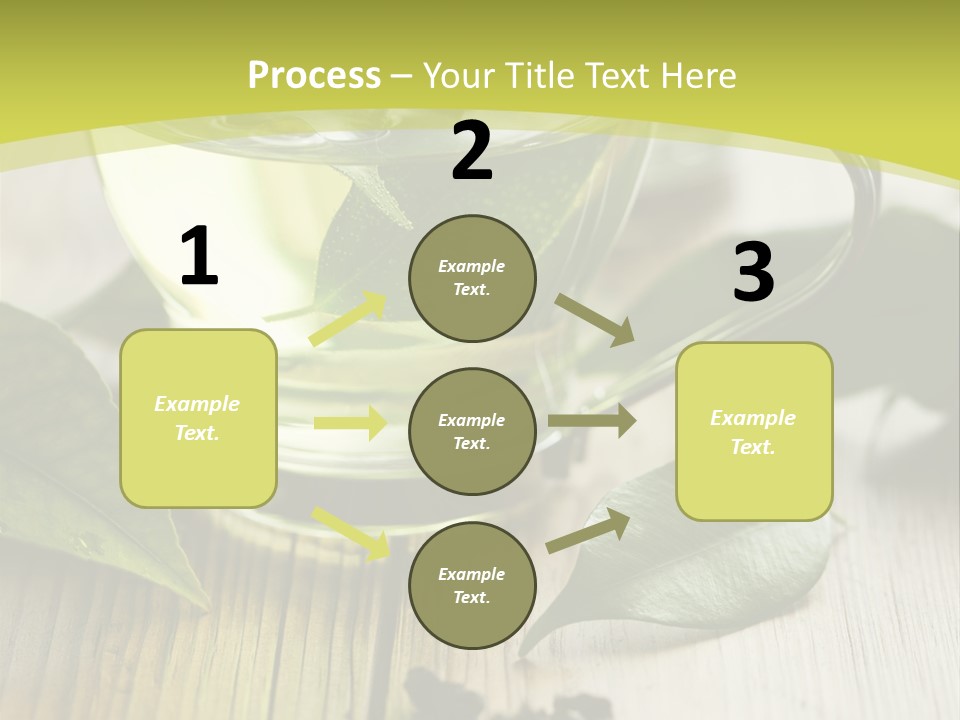 Process – Your Title Text Here

1

Example Text.

2

Example Text.

Example Text.

Example Text.

3

Example Text.